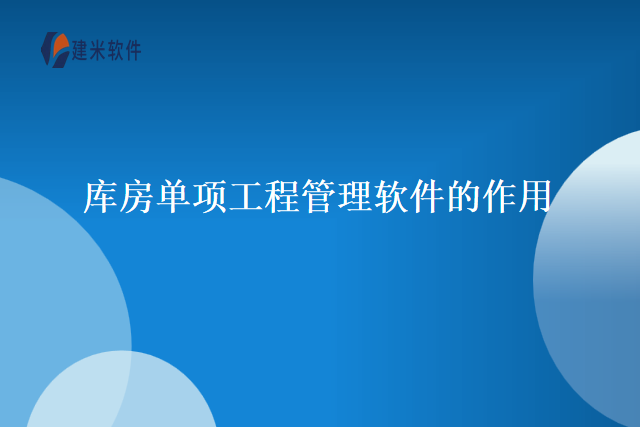 建米软件

库房单项工程管理软件的作用